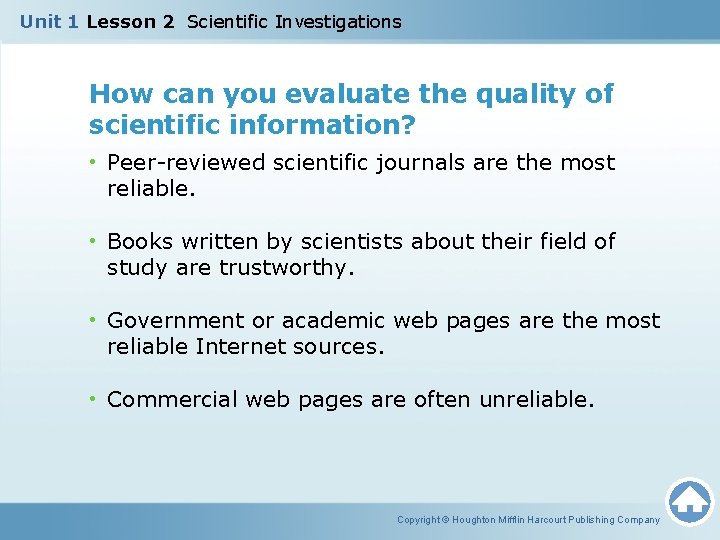 Unit 1 Lesson 2 Scientific Investigations

How can you evaluate the quality of scientific information?

• Peer-reviewed scientific journals are the most reliable.

• Books written by scientists about their field of study are trustworthy.

• Government or academic web pages are the most reliable Internet sources.

• Commercial web pages are often unreliable.

Copyright © Houghton Mifflin Harcourt Publishing Company